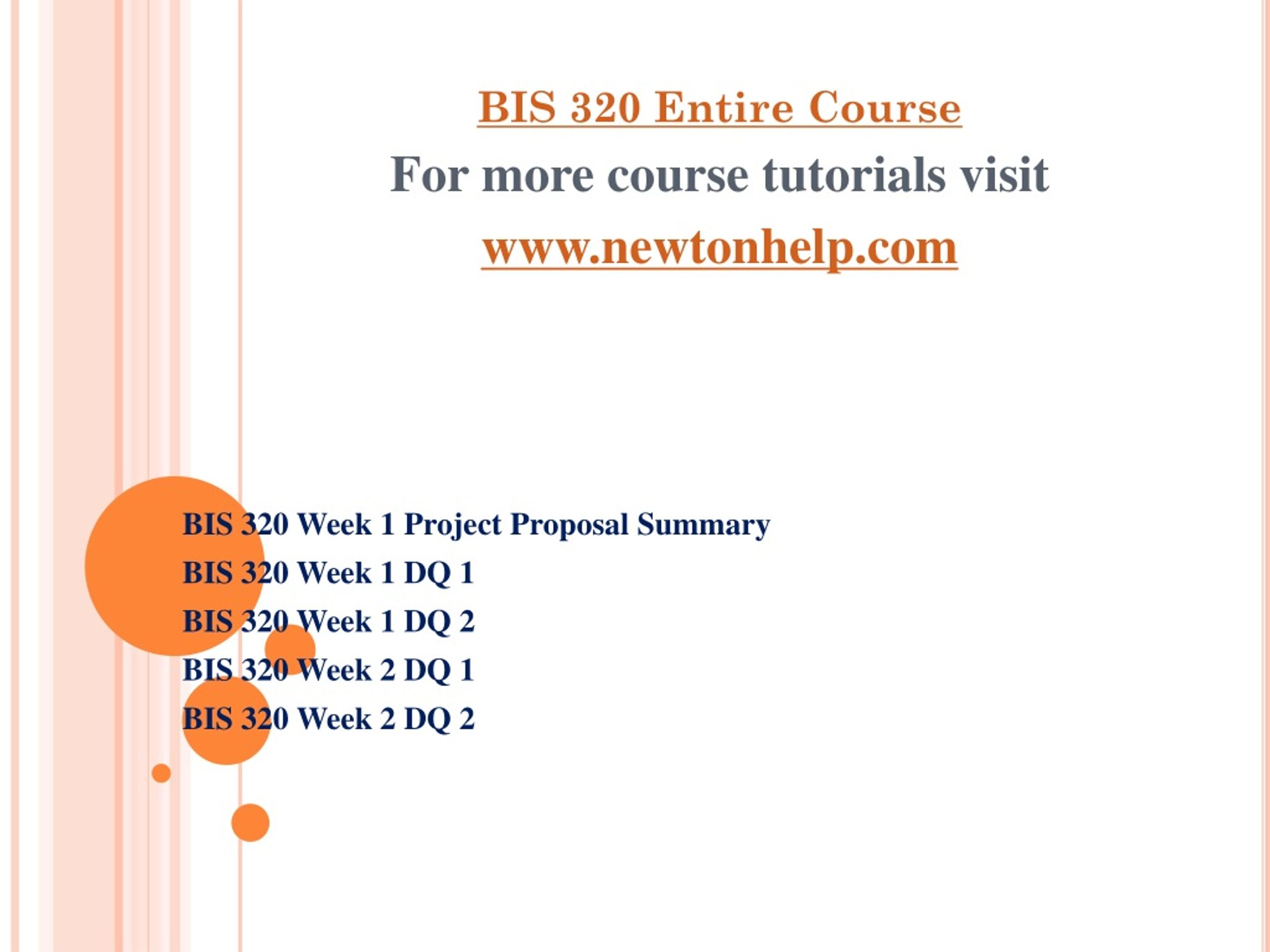 BIS 320 Entire Course

For more course tutorials visit

www.newtonhelp.com

BIS 320 Week 1 Project Proposal Summary

BIS 320 Week 1 DQ 1

BIS 320 Week 1 DQ 2

BIS 320 Week 2 DQ 1

BIS 320 Week 2 DQ 2